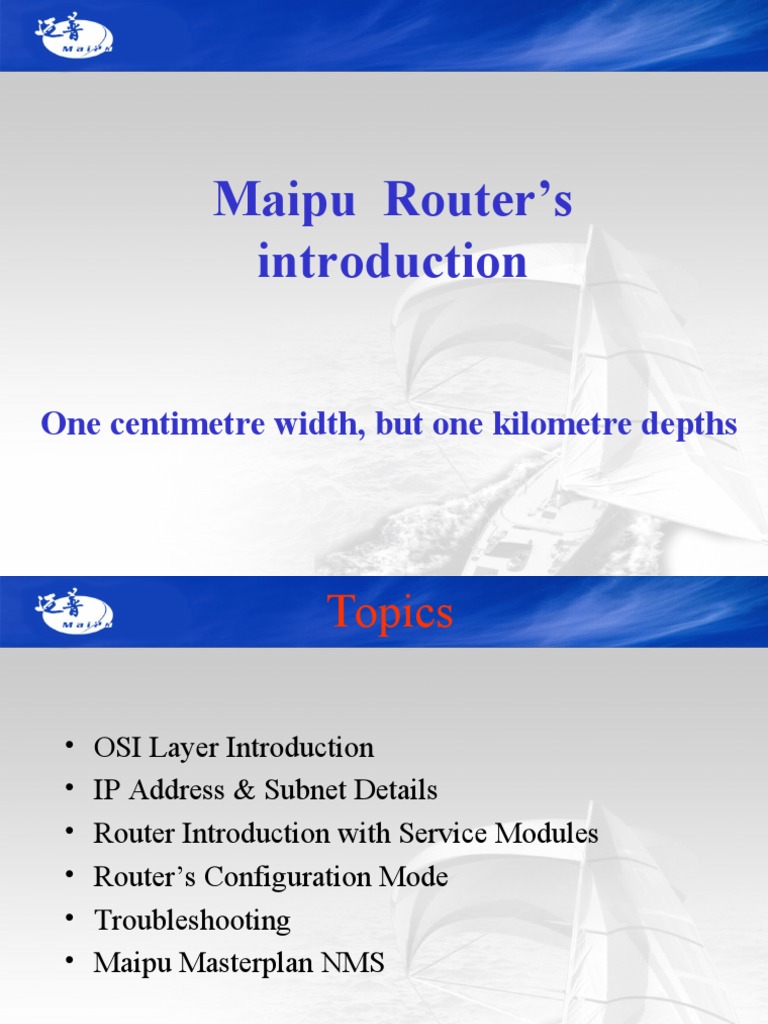 迈普 Maipu

Maipu Router's introduction

One centimetre width, but one kilometre depths

迈普 Maipu

Topics

• OSI Layer Introduction
• IP Address & Subnet Details
• Router Introduction with Service Modules
• Router's Configuration Mode
• Troubleshooting
• Maipu Masterplan NMS